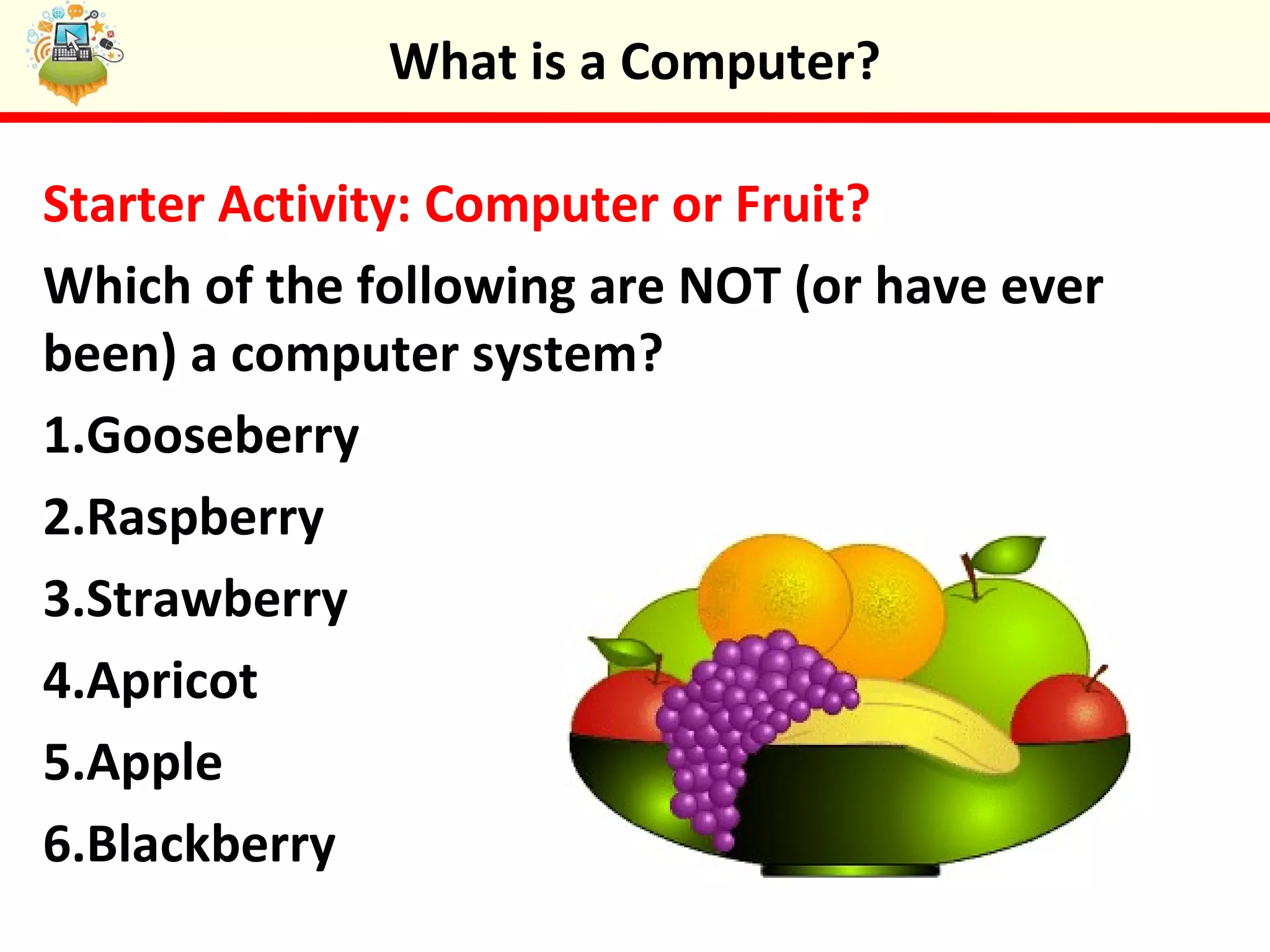 What is a Computer?

Starter Activity: Computer or Fruit?

Which of the following are NOT (or have ever been) a computer system?

1.Gooseberry

2.Raspberry

3.Strawberry

4.Apricot

5.Apple

6.Blackberry